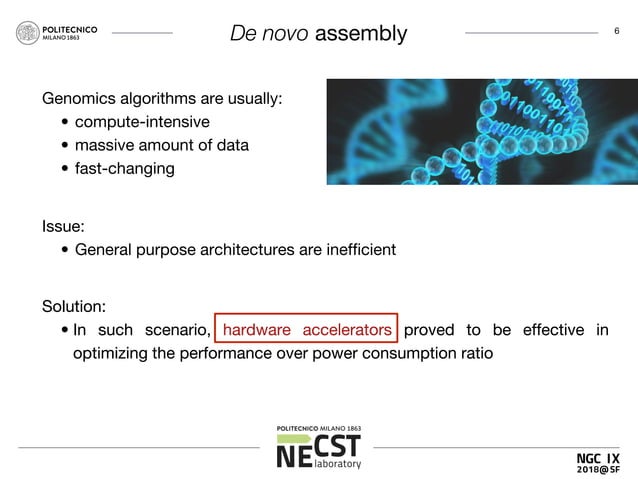 POLITECNICO MILANO 1863

De novo assembly

6

Genomics algorithms are usually:
• compute-intensive
• massive amount of data
• fast-changing

Issue:
• General purpose architectures are inefficient

Solution:
• In such scenario, hardware accelerators proved to be effective in optimizing the performance over power consumption ratio

POLITECNICO MILANO 1863
NECST laboratory

NGC IX
2018@SF